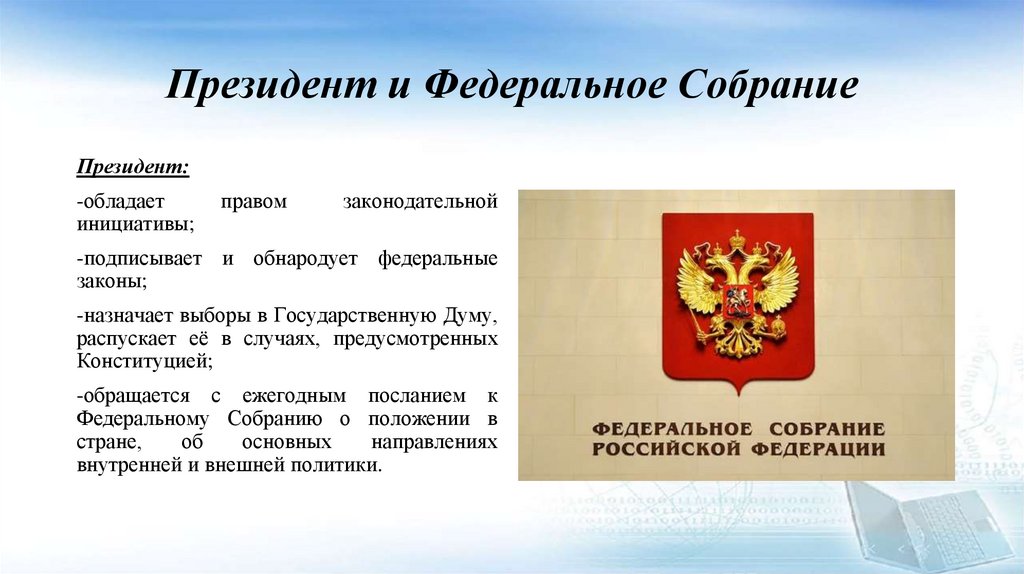 Президент и Федеральное Собрание

Президент:

-обладает правом законодательной инициативы;

-подписывает и обнародует федеральные законы;

-назначает выборы в Государственную Думу, распускает её в случаях, предусмотренных Конституцией;

-обращается с ежегодным посланием к Федеральному Собранию о положении в стране, об основных направлениях внутренней и внешней политики.

ФЕДЕРАЛЬНОЕ СОБРАНИЕ РОССИЙСКОЙ ФЕДЕРАЦИИ